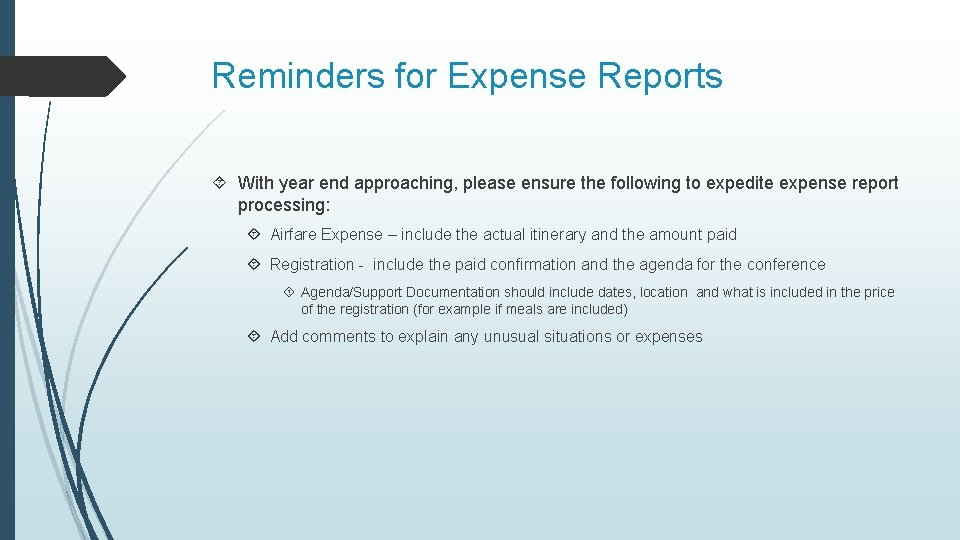 Reminders for Expense Reports

With year end approaching, please ensure the following to expedite expense report processing:

Airfare Expense – include the actual itinerary and the amount paid

Registration - include the paid confirmation and the agenda for the conference

Agenda/Support Documentation should include dates, location and what is included in the price of the registration (for example if meals are included)

Add comments to explain any unusual situations or expenses